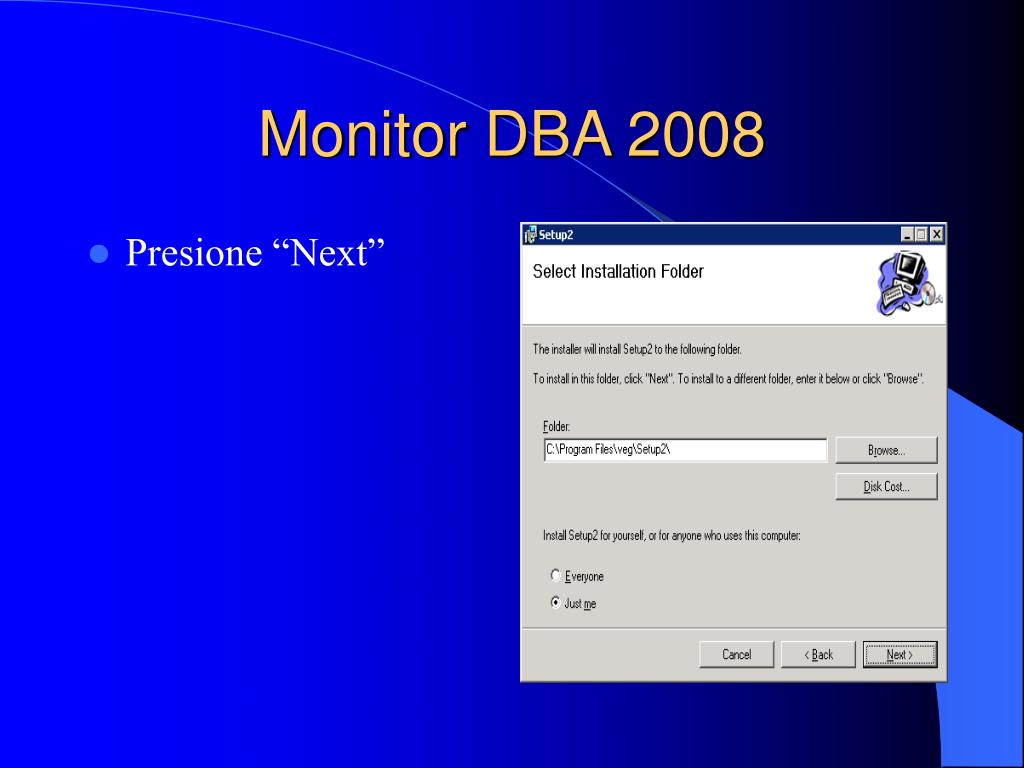 Monitor DBA 2008

Presione “Next”

Setup2

Select Installation Folder

The installer will install Setup2 to the following folder.

To install in this folder, click "Next". To install to a different folder, enter it below or click "Browse".

Folder:

C:\Program Files\veg\Setup2\

Browse...

Disk Cost...

Install Setup2 for yourself, or for anyone who uses this computer:

Everyone

Just me

Cancel

< Back

Next >